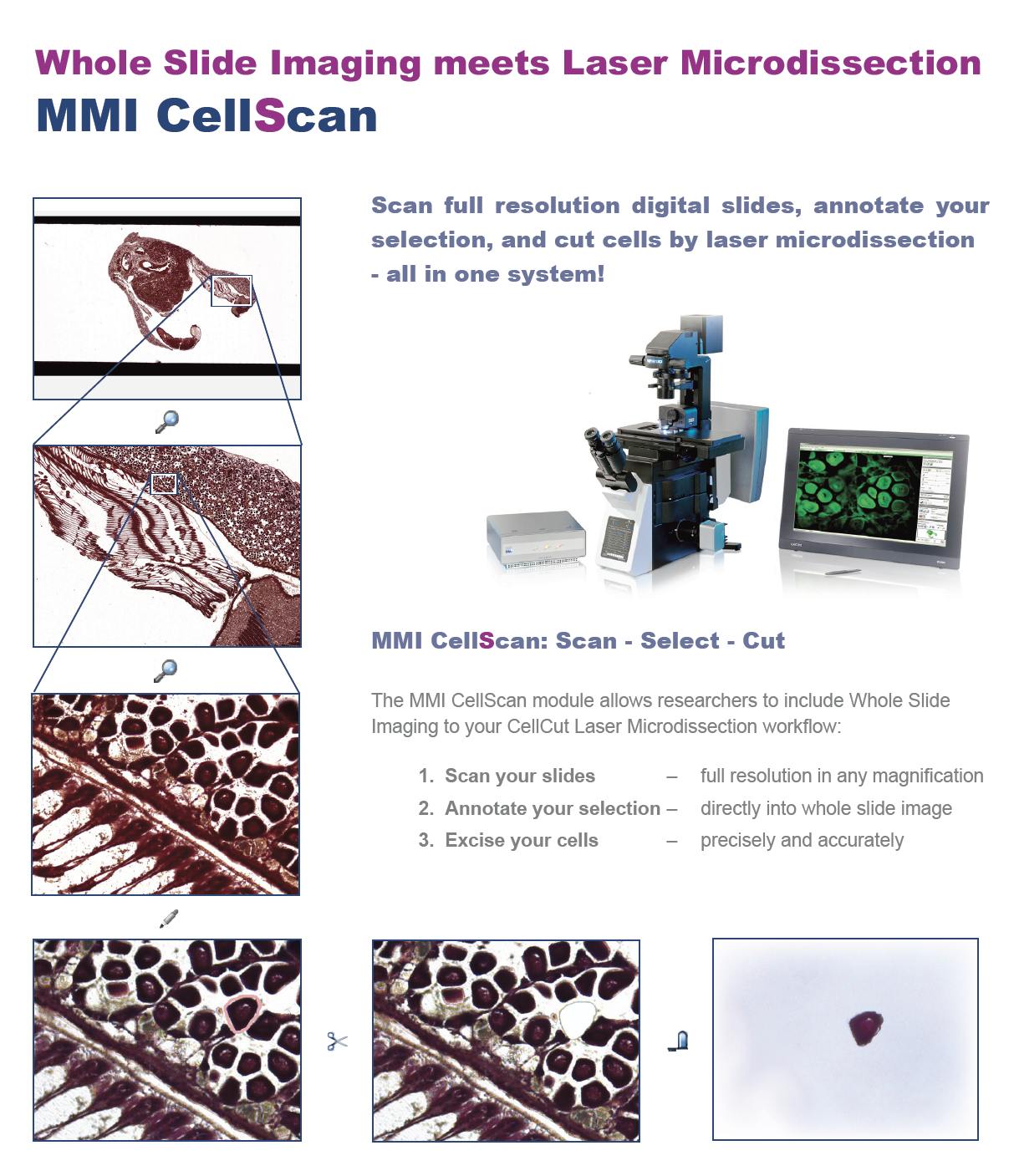 Whole Slide Imaging meets Laser Microdissection
MMI CellScan

Scan full resolution digital slides, annotate your selection, and cut cells by laser microdissection - all in one system!

MMI CellScan: Scan - Select - Cut

The MMI CellScan module allows researchers to include Whole Slide Imaging to your CellCut Laser Microdissection workflow:

1. Scan your slides – full resolution in any magnification
2. Annotate your selection – directly into whole slide image
3. Excise your cells – precisely and accurately